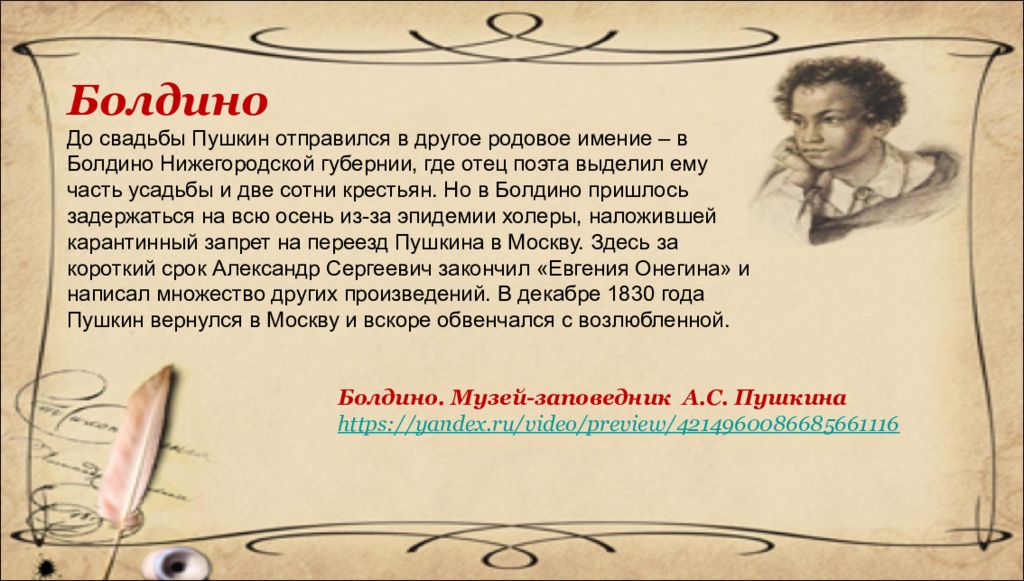 Болдино
До свадьбы Пушкин отправился в другое родовое имение – в Болдино Нижегородской губернии, где отец поэта выделил ему часть усадьбы и две сотни крестьян. Но в Болдино пришлось задержаться на всю осень из-за эпидемии холеры, наложившей карантинный запрет на переезд Пушкина в Москву. Здесь за короткий срок Александр Сергеевич закончил «Евгения Онегина» и написал множество других произведений. В декабре 1830 года Пушкин вернулся в Москву и вскоре обвенчался с возлюбленной.

Болдино. Музей-заповедник А.С. Пушкина
https://yandex.ru/video/preview/4214960086685661116